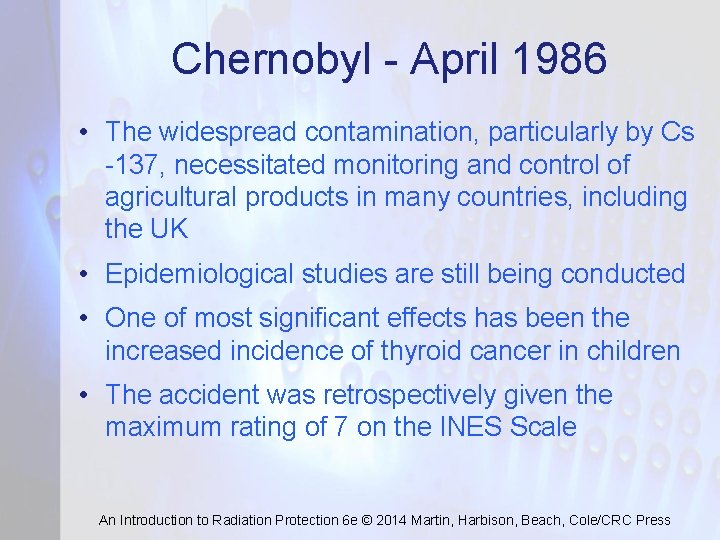 Chernobyl - April 1986

• The widespread contamination, particularly by Cs -137, necessitated monitoring and control of agricultural products in many countries, including the UK

• Epidemiological studies are still being conducted

• One of most significant effects has been the increased incidence of thyroid cancer in children

• The accident was retrospectively given the maximum rating of 7 on the INES Scale

An Introduction to Radiation Protection 6e © 2014 Martin, Harbison, Beach, Cole/CRC Press